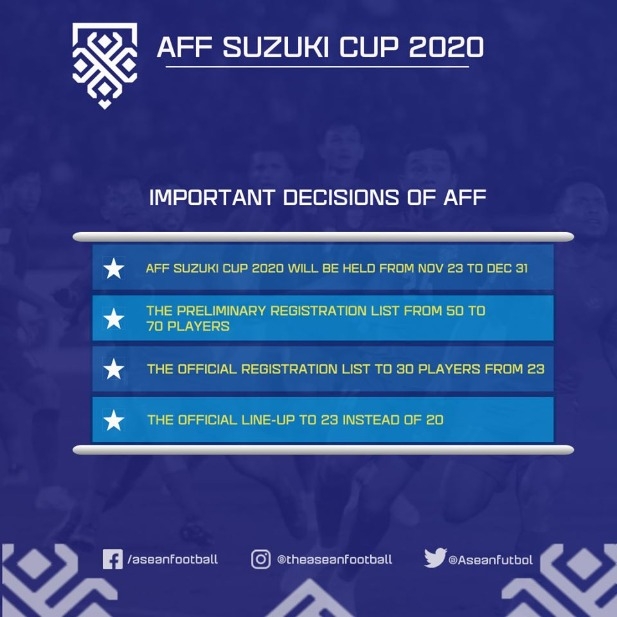 AFF SUZUKI CUP 2020

IMPORTANT DECISIONS OF AFF

AFF SUZUKI CUP 2020 WILL BE HELD FROM NOV 23 TO DEC 31

THE PRELIMINARY REGISTRATION LIST FROM 50 TO 70 PLAYERS

THE OFFICIAL REGISTRATION LIST TO 30 PLAYERS FROM 23

THE OFFICIAL LINE-UP TO 23 INSTEAD OF 20

/aseanfootball @theaseanfootball @Aseanfutbol